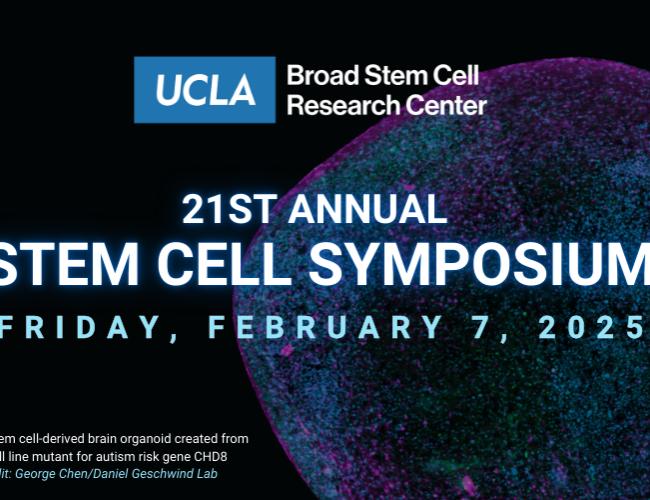 UCLA Broad Stem Cell Research Center

21ST ANNUAL
STEM CELL SYMPOSIUM
FRIDAY, FEBRUARY 7, 2025

em cell-derived brain organoid created from
ll line mutant for autism risk gene CHD8
lit: George Chen/Daniel Geschwind Lab